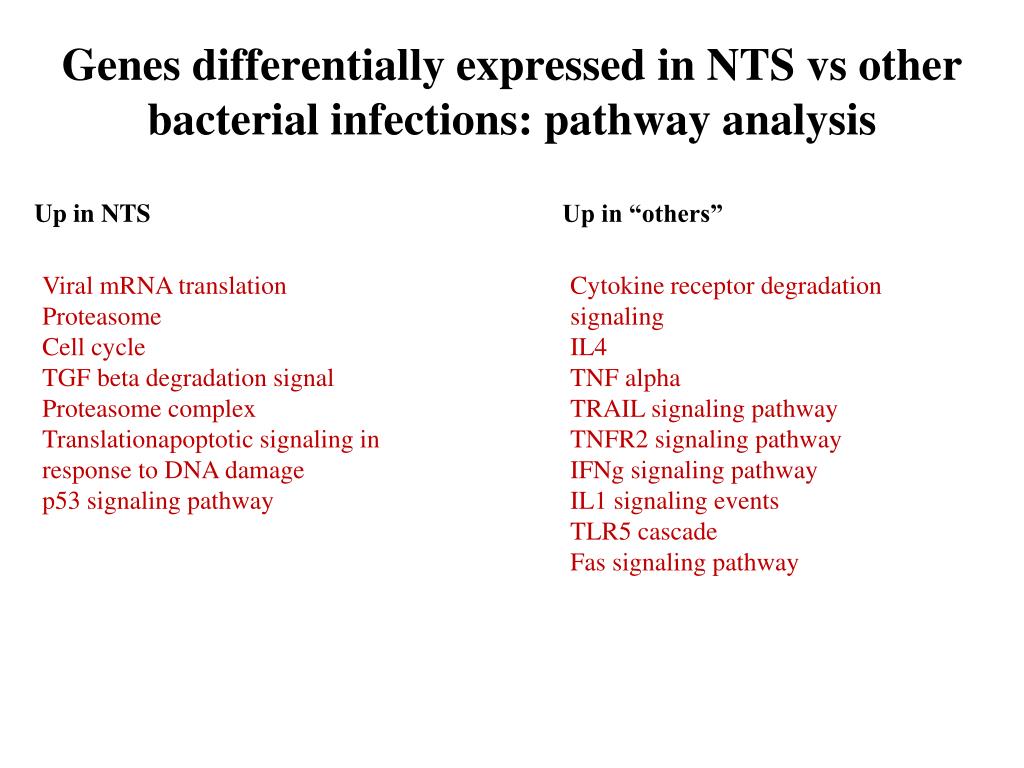 Genes differentially expressed in NTS vs other bacterial infections: pathway analysis

Up in NTS

Viral mRNA translation
Proteasome
Cell cycle
TGF beta degradation signal
Proteasome complex
Translationapoptotic signaling in response to DNA damage
p53 signaling pathway

Up in “others”

Cytokine receptor degradation signaling
IL4
TNF alpha
TRAIL signaling pathway
TNFR2 signaling pathway
IFNg signaling pathway
IL1 signaling events
TLR5 cascade
Fas signaling pathway